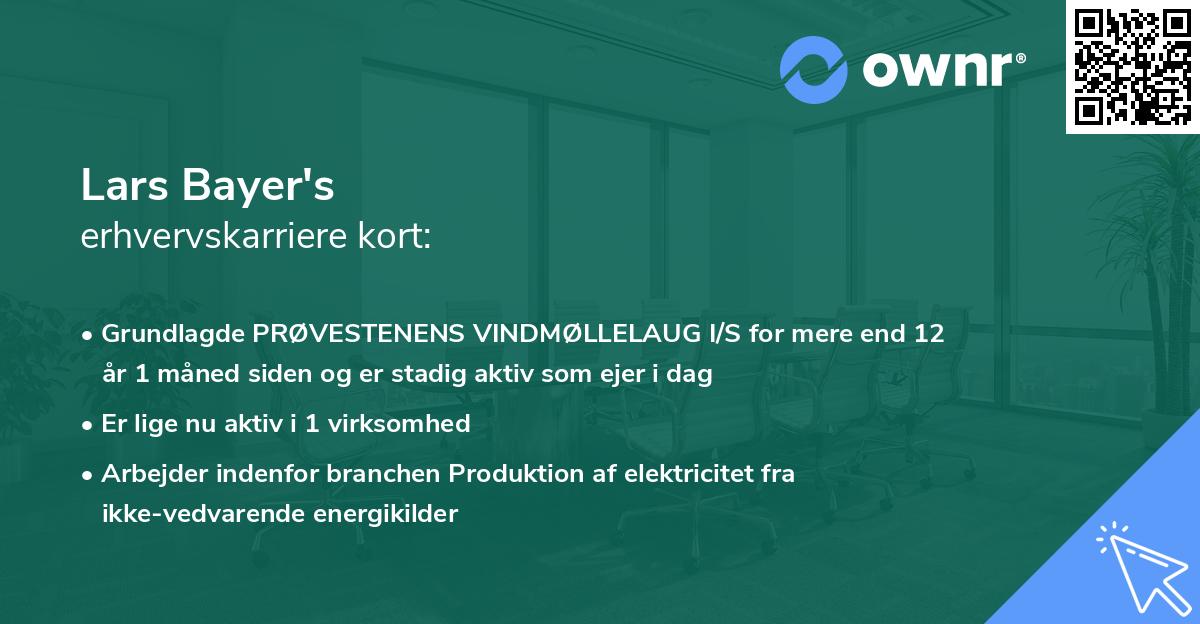 ownr®

Lars Bayer's
erhvervskarriere kort:

• Grundlagde PRØVESTENENS VINDMØLLELAUG I/S for mere end 12 år 1 måned siden og er stadig aktiv som ejer i dag
• Er lige nu aktiv i 1 virksomhed
• Arbejder indenfor branchen Produktion af elektricitet fra ikke-vedvarende energikilder